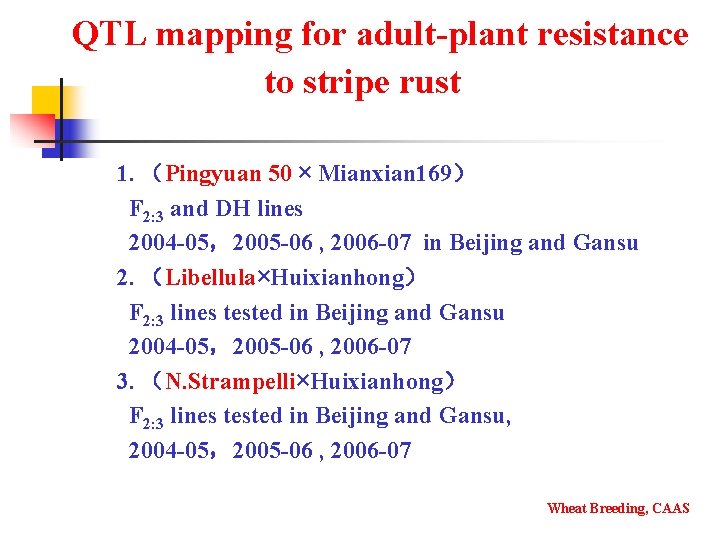 QTL mapping for adult-plant resistance to stripe rust

1. （Pingyuan 50 × Mianxian169）
$F_{2:3}$ and DH lines
2004-05，2005-06 , 2006-07 in Beijing and Gansu
2. （Libellula×Huixianhong）
$F_{2:3}$ lines tested in Beijing and Gansu
2004-05，2005-06 , 2006-07
3. （N.Strampelli×Huixianhong）
$F_{2:3}$ lines tested in Beijing and Gansu,
2004-05，2005-06 , 2006-07

Wheat Breeding, CAAS